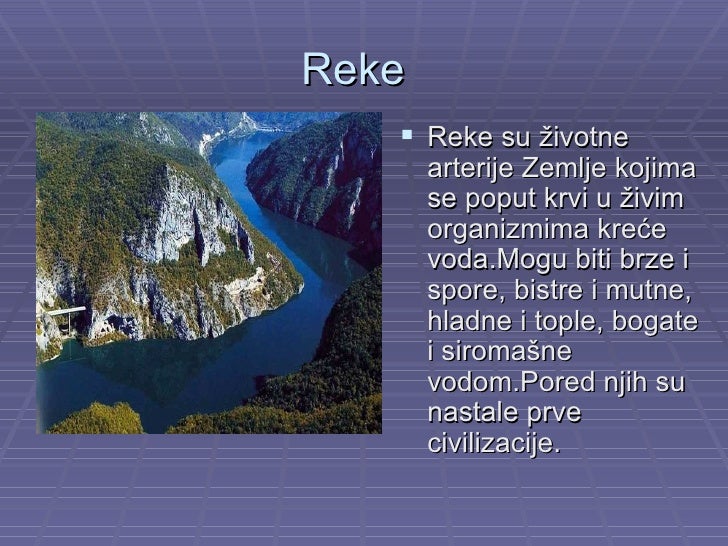 Reke

▪ Reke su životne arterije Zemlje kojima se poput krvi u živim organizmima kreće voda.Mogu biti brze i spore, bistre i mutne, hladne i tople, bogate i siromašne vodom.Pored njih su nastale prve civilizacije.